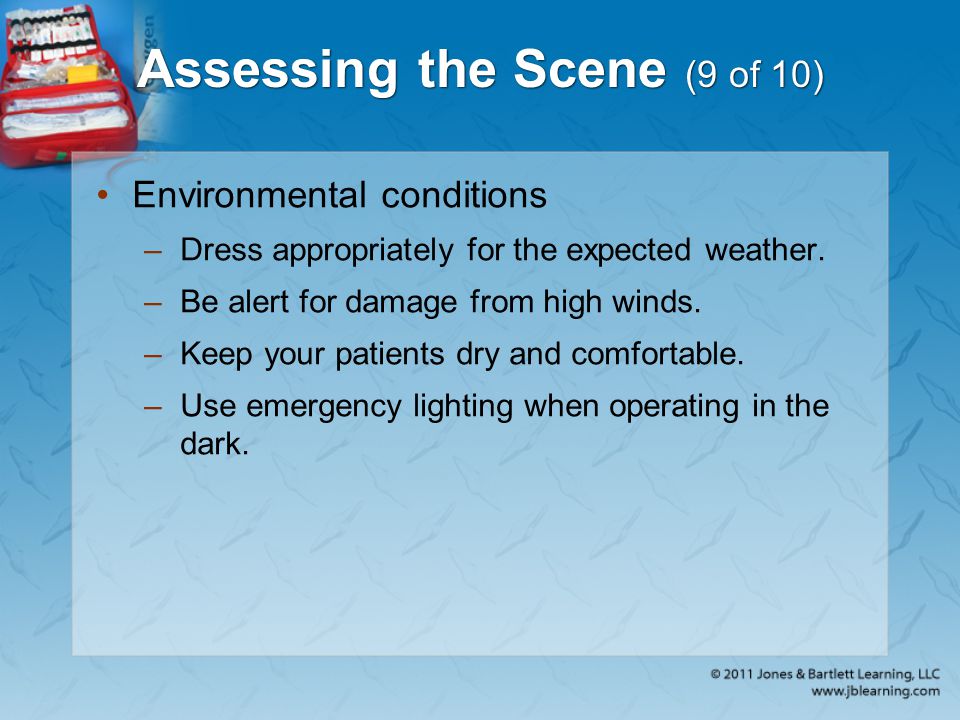 Assessing the Scene (9 of 10)

• Environmental conditions
– Dress appropriately for the expected weather.
– Be alert for damage from high winds.
– Keep your patients dry and comfortable.
– Use emergency lighting when operating in the dark.

© 2011 Jones & Bartlett Learning, LLC
www.jblearning.com